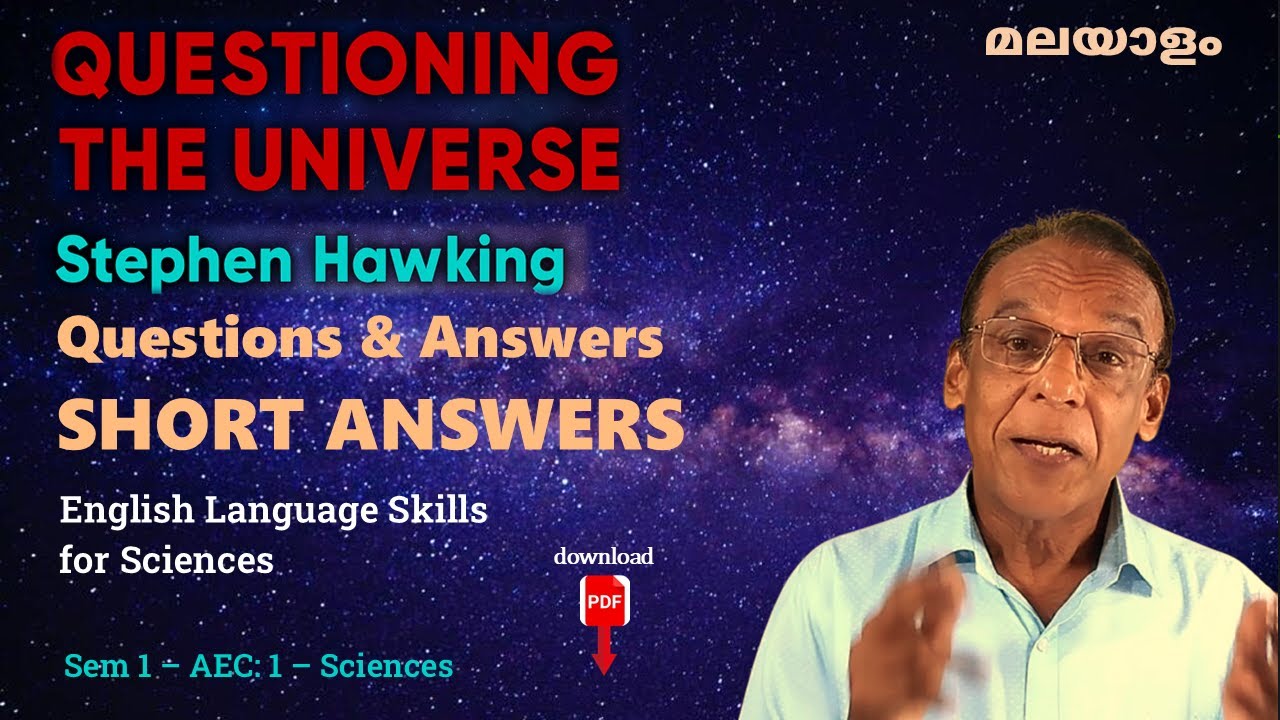 QUESTIONING THE UNIVERSE

മലയാളം

Stephen Hawking

Questions & Answers

SHORT ANSWERS

English Language Skills for Sciences

download

PDF

Sem 1 – AEC: 1 – Sciences